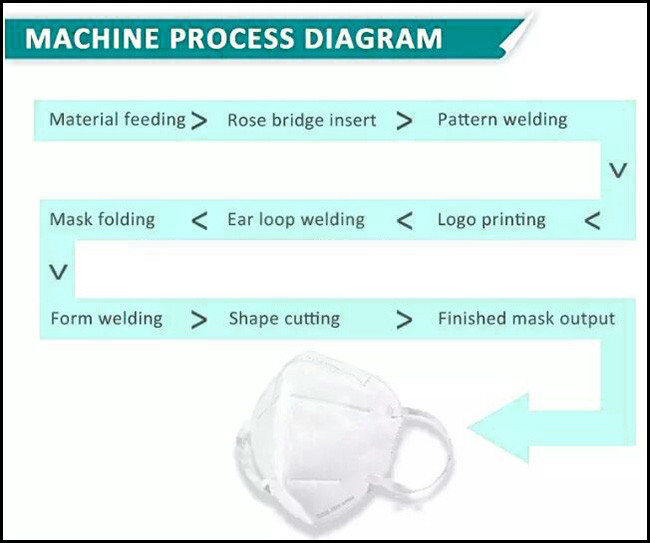 MACHINE PROCESS DIAGRAM

Material feeding > Rose bridge insert > Pattern welding

V

Mask folding < Ear loop welding < Logo printing <

V

Form welding > Shape cutting > Finished mask output